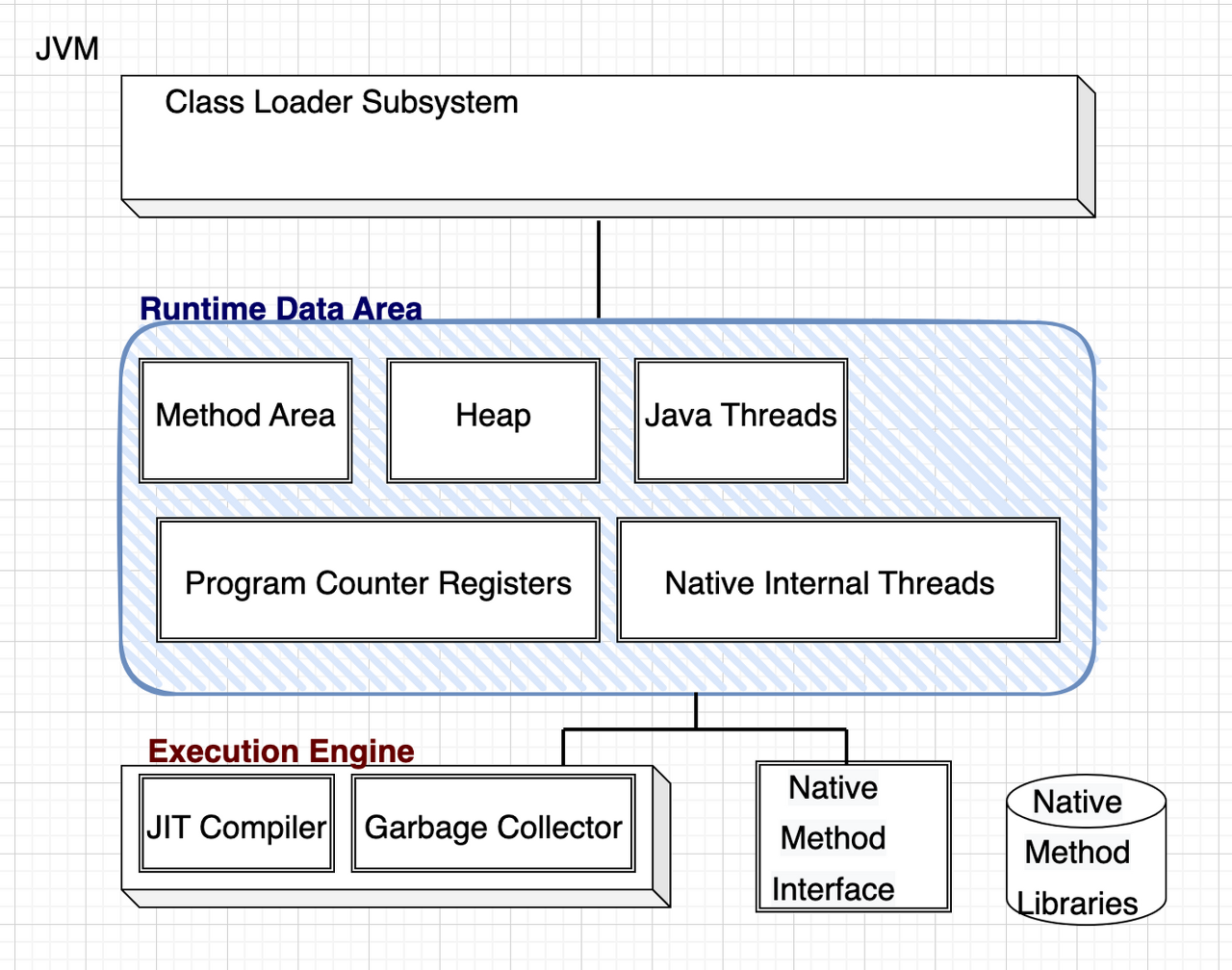 JVM

Class Loader Subsystem

Runtime Data Area

Method Area

Heap

Java Threads

Program Counter Registers

Native Internal Threads

Execution Engine

JIT Compiler

Garbage Collector

Native Method Interface

Native Method Libraries